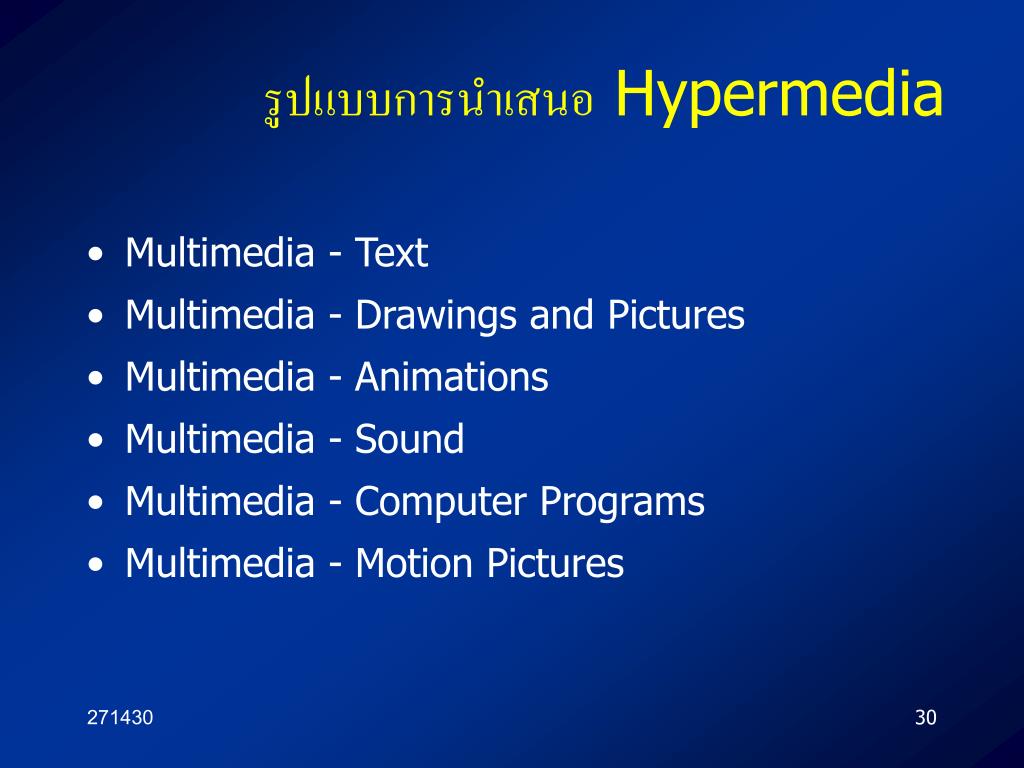 รูปแบบการนำเสนอ Hypermedia

• Multimedia - Text
• Multimedia - Drawings and Pictures
• Multimedia - Animations
• Multimedia - Sound
• Multimedia - Computer Programs
• Multimedia - Motion Pictures

271430

30